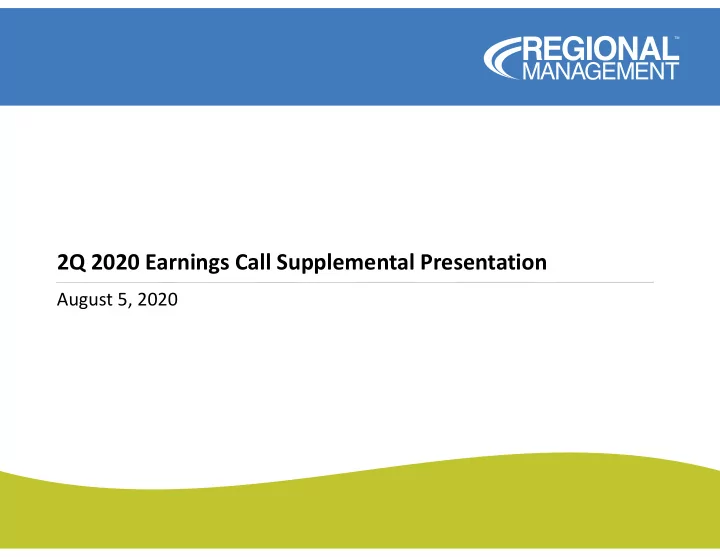 REGIONAL™
MANAGEMENT

2Q 2020 Earnings Call Supplemental Presentation

August 5, 2020